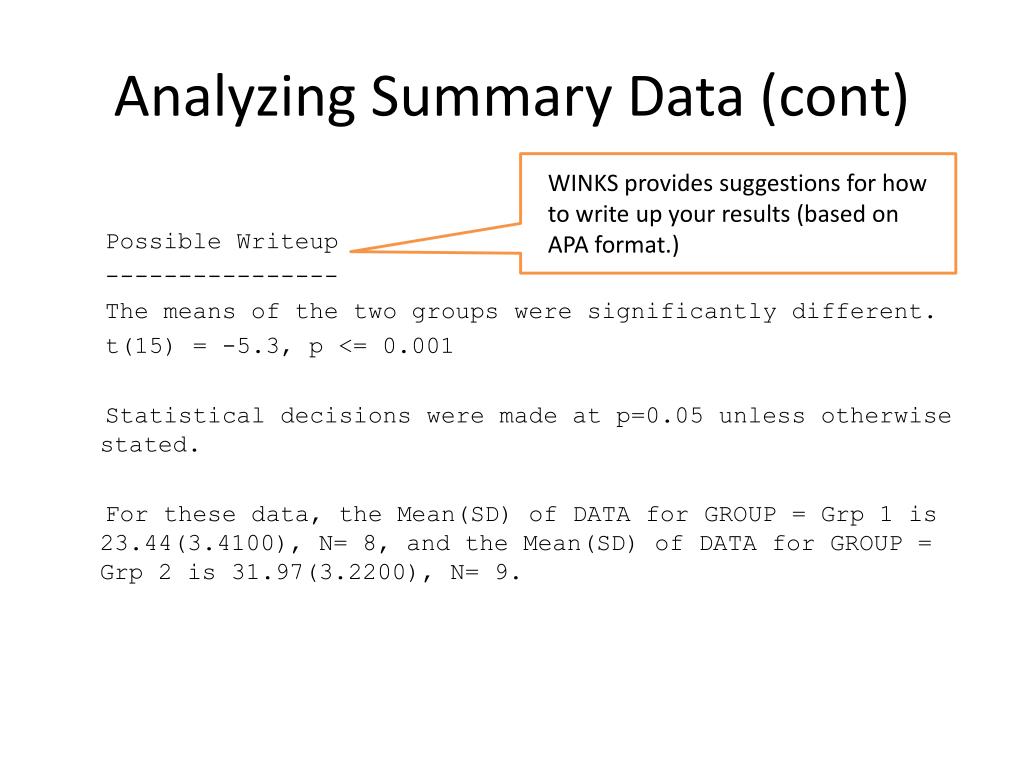 Analyzing Summary Data (cont)

WINKS provides suggestions for how to write up your results (based on APA format.)

Possible Writeup
----------------
The means of the two groups were significantly different.
t(15) = -5.3, p <= 0.001

Statistical decisions were made at p=0.05 unless otherwise stated.

For these data, the Mean(SD) of DATA for GROUP = Grp 1 is 23.44(3.4100), N= 8, and the Mean(SD) of DATA for GROUP = Grp 2 is 31.97(3.2200), N= 9.